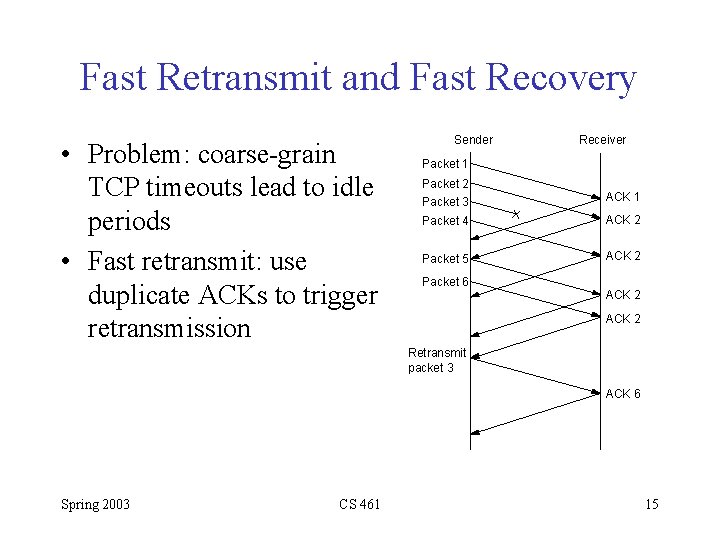 Fast Retransmit and Fast Recovery

• Problem: coarse-grain TCP timeouts lead to idle periods

• Fast retransmit: use duplicate ACKs to trigger retransmission

Sender
Receiver
Packet 1
Packet 2
Packet 3
Packet 4
Packet 5
Packet 6
Retransmit packet 3
ACK 1
ACK 2
ACK 2
ACK 2
ACK 2
ACK 6

Spring 2003
CS 461
15